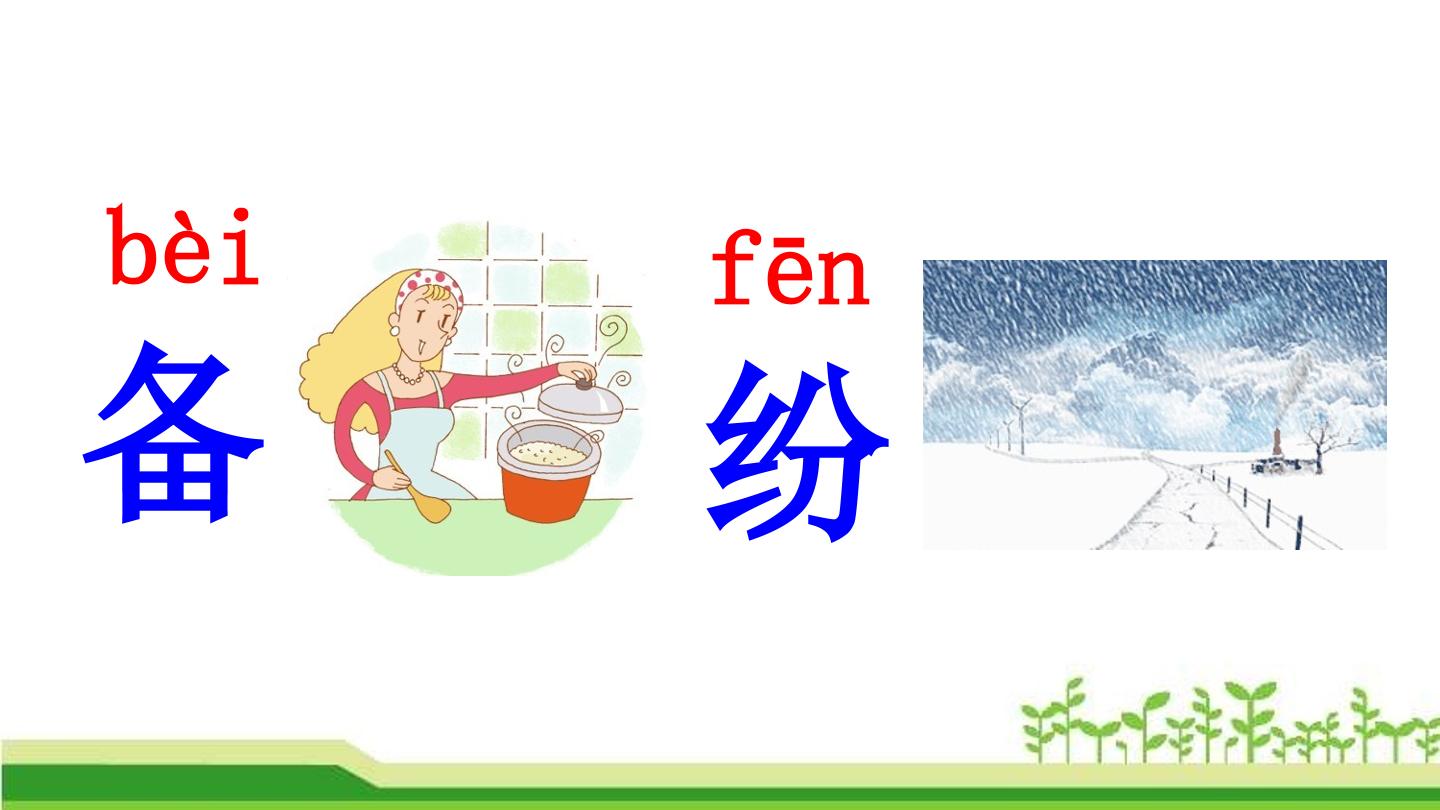 bèi
备

fēn
纷